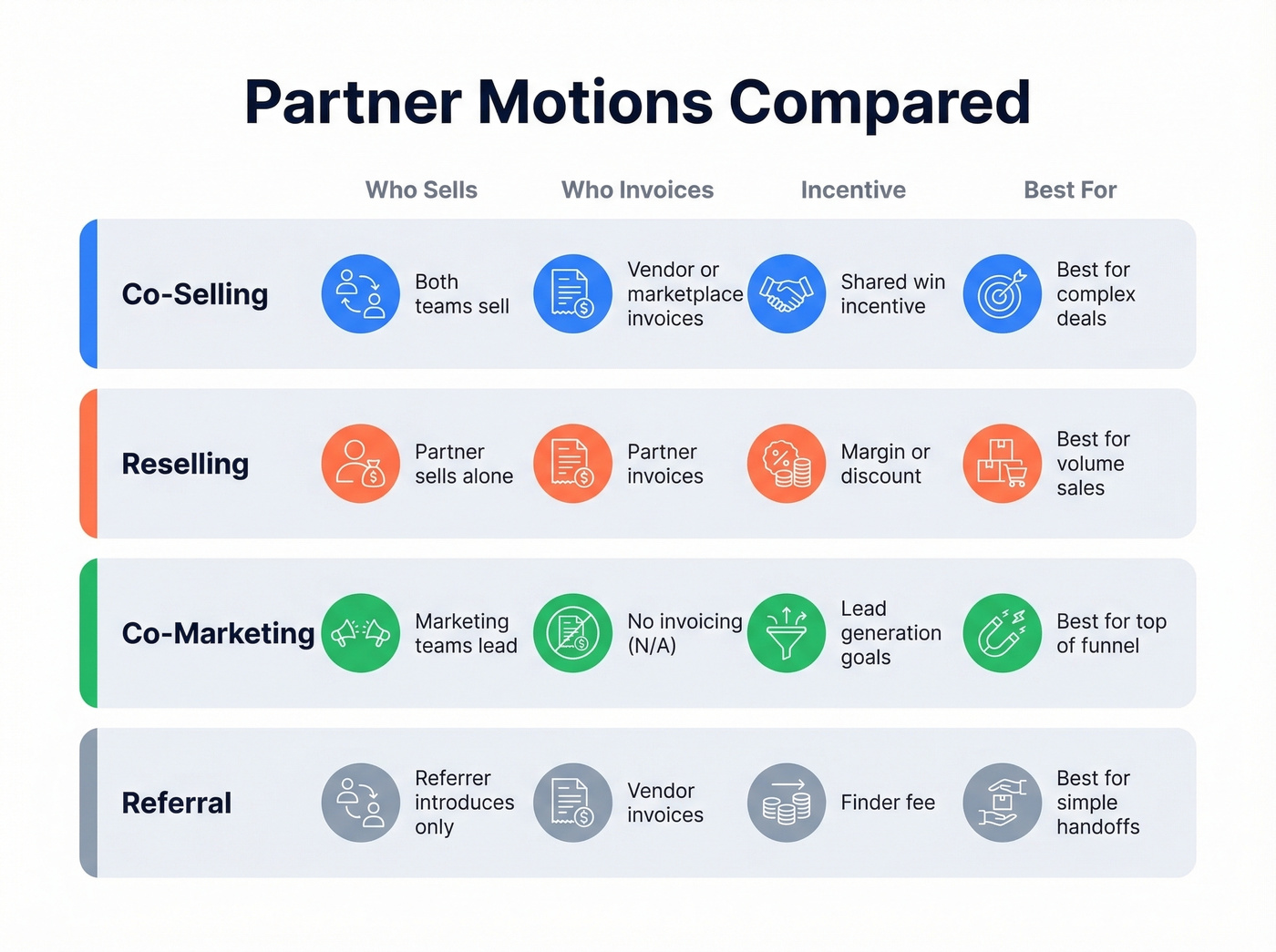 Partner Motions Compared

|  | Who Sells | Who Invoices | Incentive | Best For |
|---|---|---|---|---|
| Co-Selling | Both teams sell | Vendor or marketplace invoices | Shared win incentive | Best for complex deals |
| Reselling | Partner sells alone | Partner invoices | Margin or discount | Best for volume sales |
| Co-Marketing | Marketing teams lead | No invoicing (N/A) | Lead generation goals | Best for top of funnel |
| Referral | Referrer introduces only | Vendor invoices | Finder fee | Best for simple handoffs |